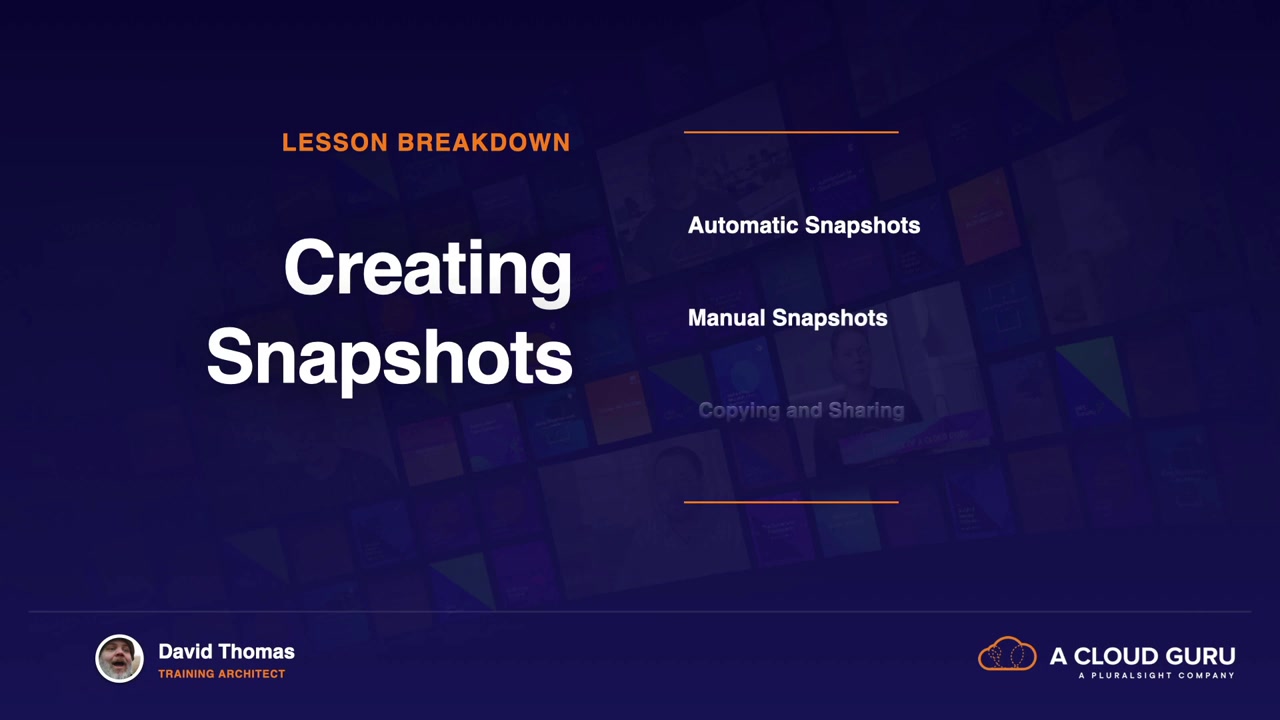 LESSON BREAKDOWN

Creating Snapshots

Automatic Snapshots

Manual Snapshots

Copying and Sharing

David Thomas
TRAINING ARCHITECT

A CLOUD GURU
A PLURALSIGHT COMPANY